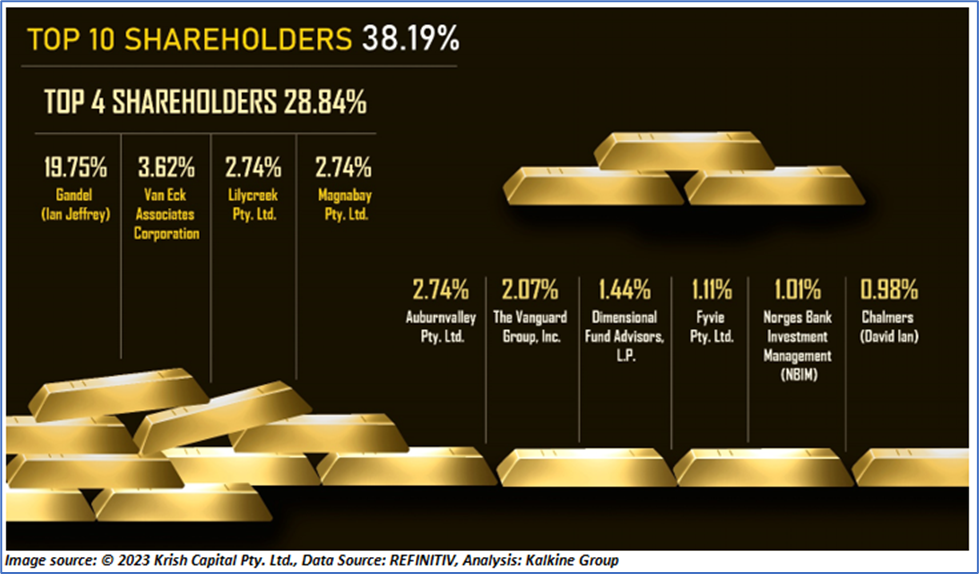 TOP 10 SHAREHOLDERS 38.19%

TOP 4 SHAREHOLDERS 28.84%

19.75%
Gandel (Ian Jeffrey)

3.62%
Van Eck Associates Corporation

2.74%
Lilycreek Pty. Ltd.

2.74%
Magnabay Pty. Ltd.

2.74%
Auburnvalley Pty. Ltd.

2.07%
The Vanguard Group, Inc.

1.44%
Dimensional Fund Advisors, L.P.

1.11%
Fyvie Pty. Ltd.

1.01%
Norges Bank Investment Management (NBIM)

0.98%
Chalmers (David Ian)

Image source: © 2023 Krish Capital Pty. Ltd., Data Source: REFINITIV, Analysis: Kalkine Group